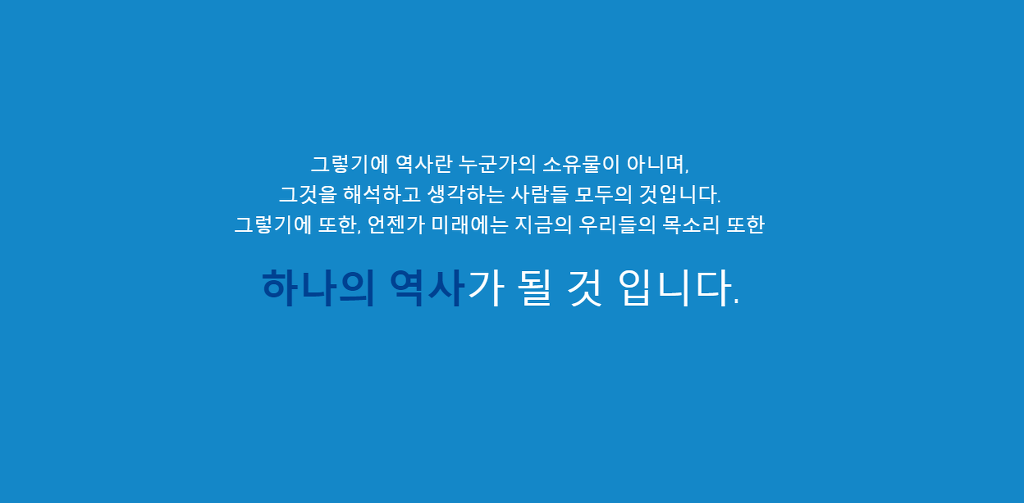 그렇기에 역사란 누군가의 소유물이 아니며,
그것을 해석하고 생각하는 사람들 모두의 것입니다.
그렇기에 또한, 언젠가 미래에는 지금의 우리들의 목소리 또한

하나의 역사가 될 것 입니다.